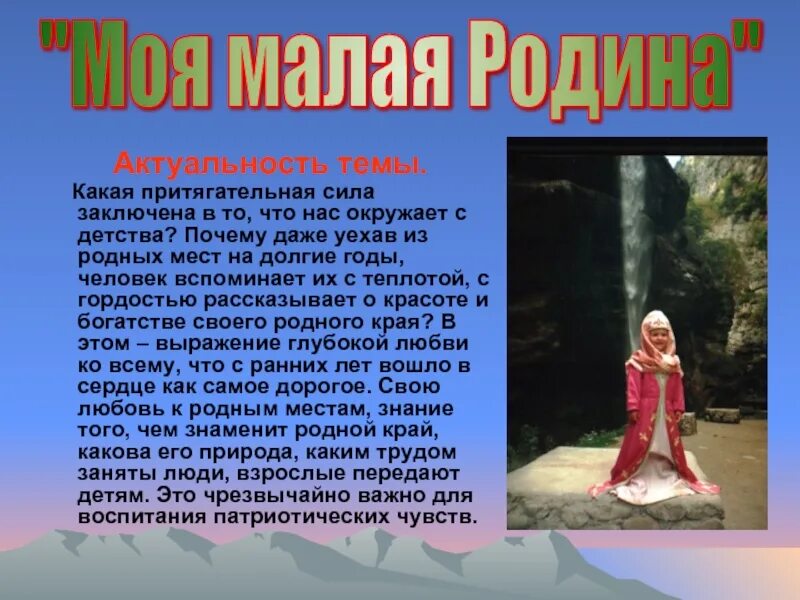 "Моя малая Родина"

Актуальность темы.

Какая притягательная сила заключена в то, что нас окружает с детства? Почему даже уехав из родных мест на долгие годы, человек вспоминает их с теплотой, с гордостью рассказывает о красоте и богатстве своего родного края? В этом – выражение глубокой любви ко всему, что с ранних лет вошло в сердце как самое дорогое. Свою любовь к родным местам, знание того, чем знаменит родной край, какова его природа, каким трудом заняты люди, взрослые передают детям. Это чрезвычайно важно для воспитания патриотических чувств.